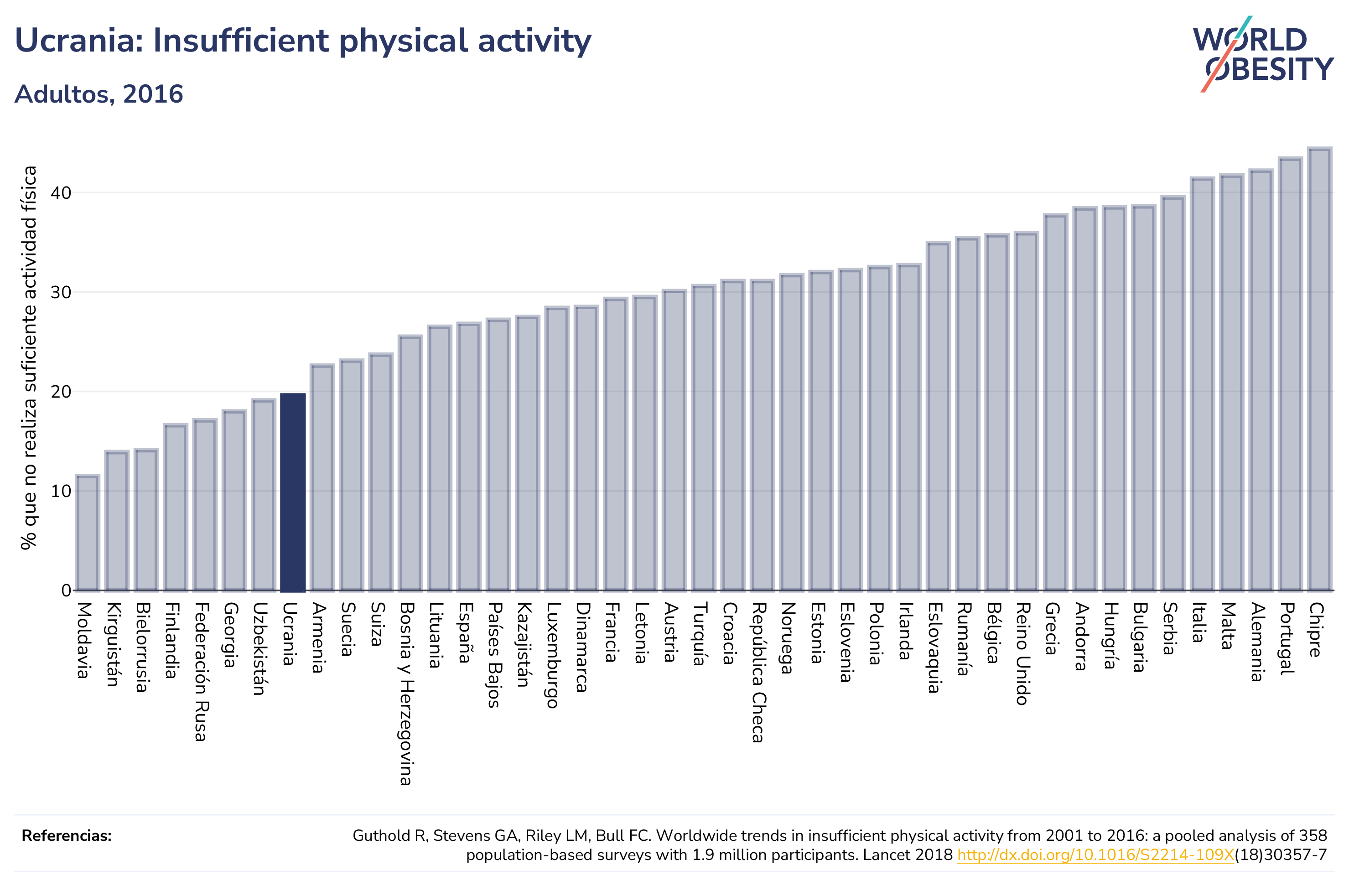 Ucrania: Insufficient physical activity

Adultos, 2016

WORLD OBESITY

% que no realiza suficiente actividad física

40
30
20
10
0

Moldavia
Kirguistán
Bielorrusia
Finlandia
Federación Rusa
Georgia
Uzbekistán
Ucrania
Armenia
Suecia
Suiza
Bosnia y Herzegovina
Lituania
España
Países Bajos
Kazajistán
Luxemburgo
Dinamarca
Francia
Letonia
Austria
Turquía
Croacia
República Checa
Noruega
Estonia
Eslovenia
Polonia
Irlanda
Eslovaquia
Rumanía
Bélgica
Reino Unido
Grecia
Andorra
Hungría
Bulgaria
Serbia
Italia
Malta
Alemania
Portugal
Chipre

Referencias:

Guthold R, Stevens GA, Riley LM, Bull FC. Worldwide trends in insufficient physical activity from 2001 to 2016: a pooled analysis of 358 population-based surveys with 1.9 million participants. Lancet 2018 http://dx.doi.org/10.1016/S2214-109X(18)30357-7